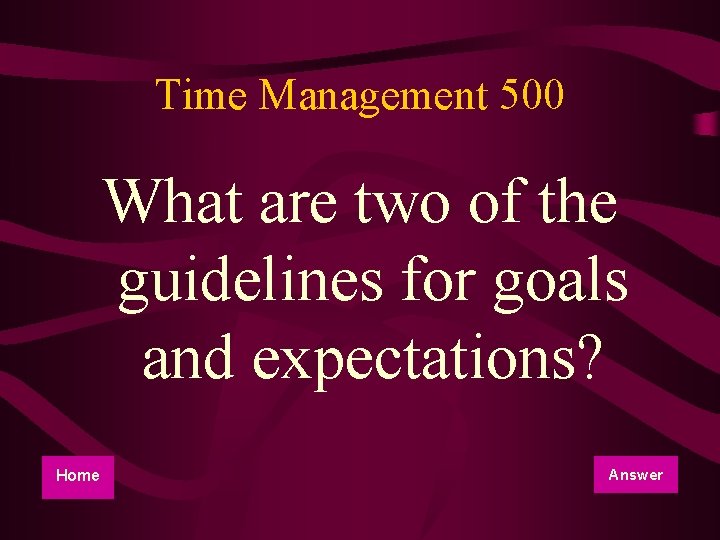 Time Management 500

What are two of the guidelines for goals and expectations?

Home

Answer